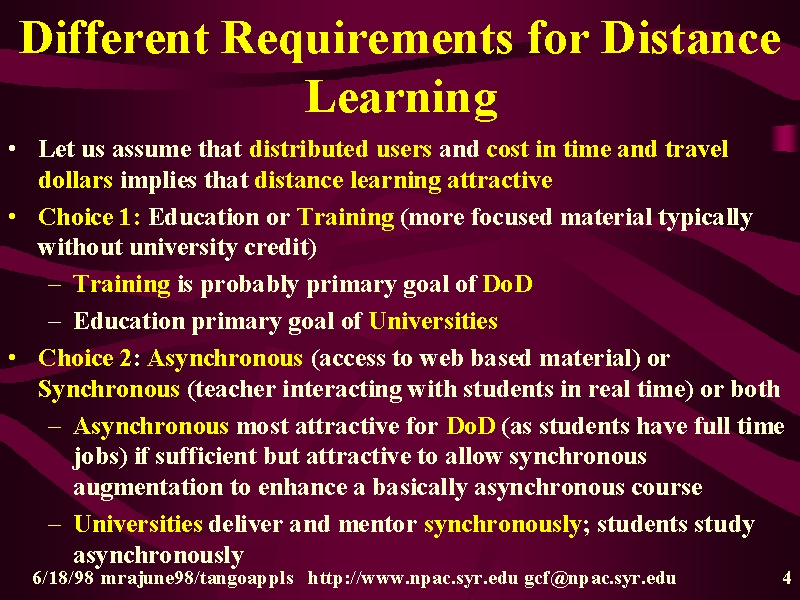 Different Requirements for Distance Learning

• Let us assume that distributed users and cost in time and travel dollars implies that distance learning attractive

• Choice 1: Education or Training (more focused material typically without university credit)

– Training is probably primary goal of DoD

– Education primary goal of Universities

• Choice 2: Asynchronous (access to web based material) or Synchronous (teacher interacting with students in real time) or both

– Asynchronous most attractive for DoD (as students have full time jobs) if sufficient but attractive to allow synchronous augmentation to enhance a basically asynchronous course

– Universities deliver and mentor synchronously; students study asynchronously

6/18/98 mrajune98/tangoappls http://www.npac.syr.edu gcf@npac.syr.edu 4